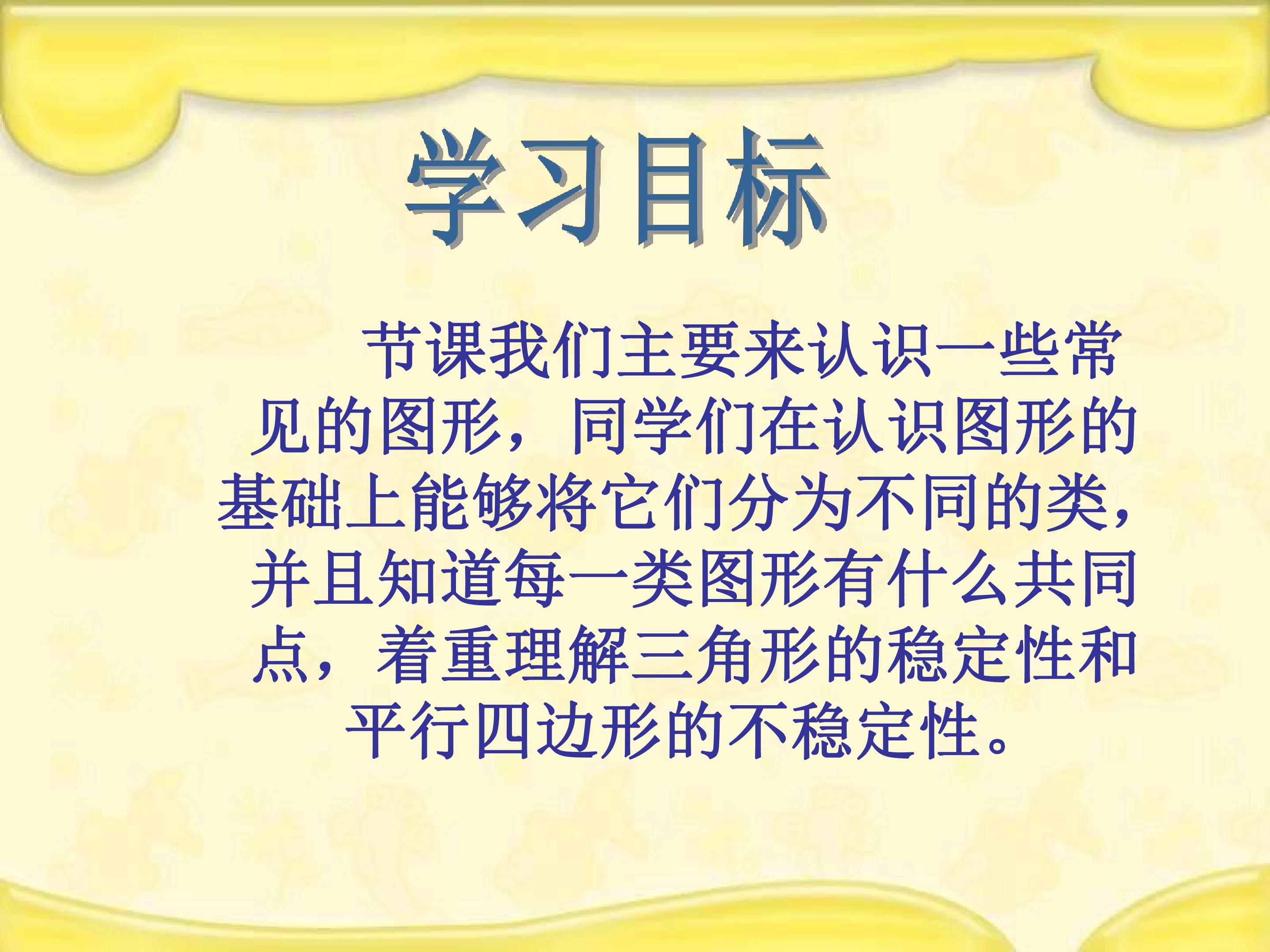 学习目标

节课我们主要来认识一些常见的图形，同学们在认识图形的基础上能够将它们分为不同的类，并且知道每一类图形有什么共同点，着重理解三角形的稳定性和平行四边形的不稳定性。